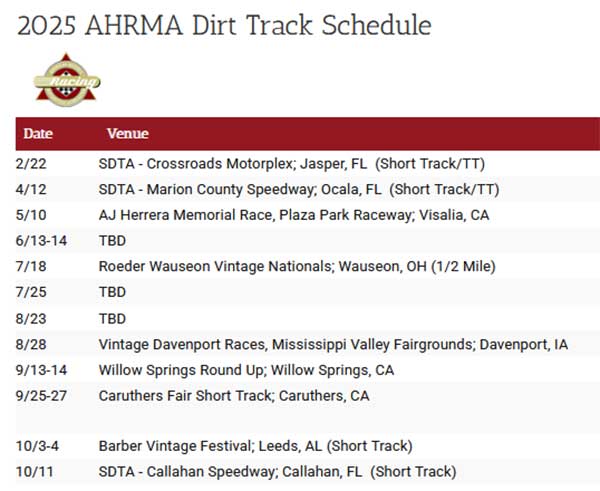 2025 AHRMA Dirt Track Schedule

Racing

| Date | Venue |
|---|---|
| 2/22 | SDTA - Crossroads Motorplex; Jasper, FL (Short Track/TT) |
| 4/12 | SDTA - Marion County Speedway; Ocala, FL (Short Track/TT) |
| 5/10 | AJ Herrera Memorial Race, Plaza Park Raceway; Visalia, CA |
| 6/13-14 | TBD |
| 7/18 | Roeder Wauseon Vintage Nationals; Wauseon, OH (1/2 Mile) |
| 7/25 | TBD |
| 8/23 | TBD |
| 8/28 | Vintage Davenport Races, Mississippi Valley Fairgrounds; Davenport, IA |
| 9/13-14 | Willow Springs Round Up; Willow Springs, CA |
| 9/25-27 | Caruthers Fair Short Track; Caruthers, CA |
| 10/3-4 | Barber Vintage Festival; Leeds, AL (Short Track) |
| 10/11 | SDTA - Callahan Speedway; Callahan, FL (Short Track) |